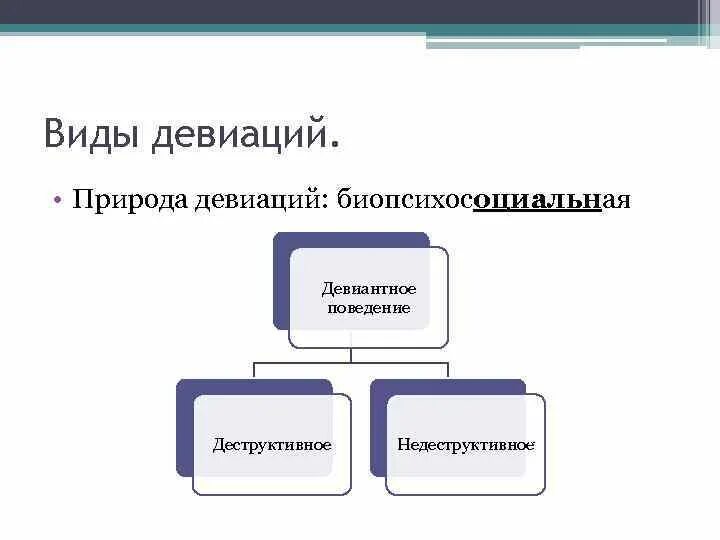 Виды девиаций.

• Природа девиаций: биопсихосоциальная

Девиантное поведение

Деструктивное

Недеструктивное